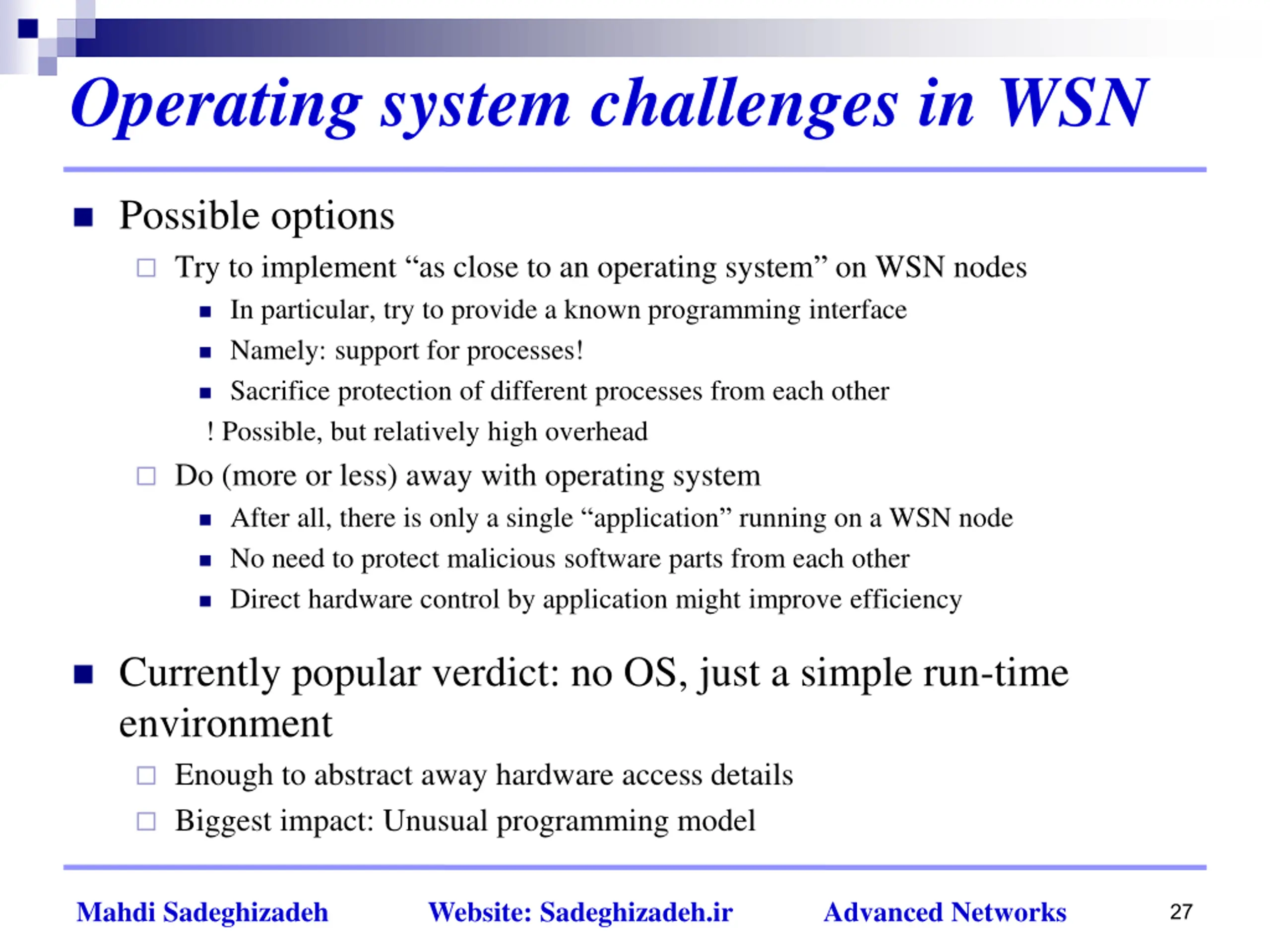 Operating system challenges in WSN

Possible options

Try to implement “as close to an operating system” on WSN nodes

In particular, try to provide a known programming interface

Namely: support for processes!

Sacrifice protection of different processes from each other

! Possible, but relatively high overhead

Do (more or less) away with operating system

After all, there is only a single “application” running on a WSN node

No need to protect malicious software parts from each other

Direct hardware control by application might improve efficiency

Currently popular verdict: no OS, just a simple run-time environment

Enough to abstract away hardware access details

Biggest impact: Unusual programming model

Mahdi Sadeghizadeh Website: Sadeghizadeh.ir Advanced Networks 27